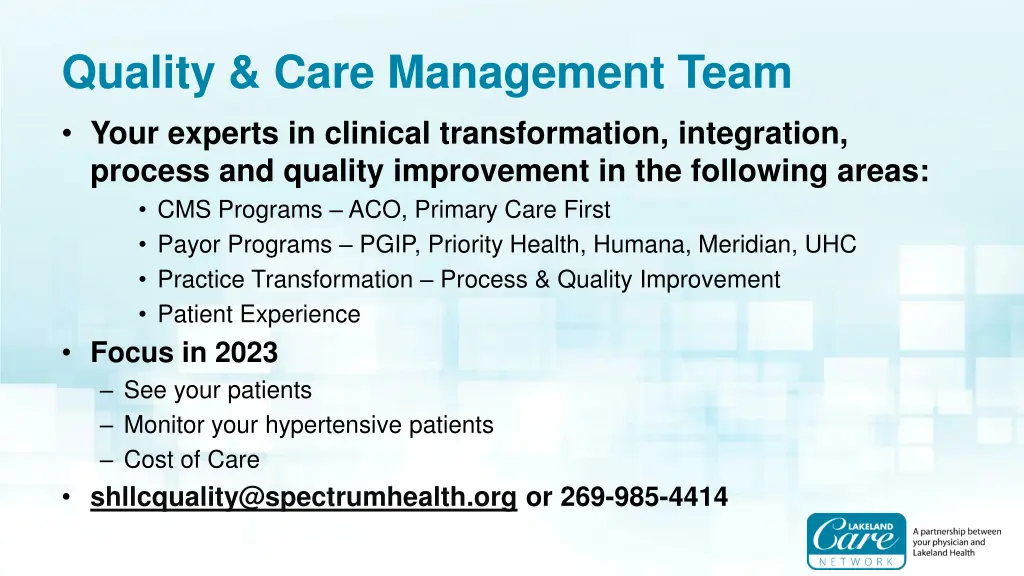 Quality & Care Management Team

• Your experts in clinical transformation, integration, process and quality improvement in the following areas:
• CMS Programs – ACO, Primary Care First
• Payor Programs – PGIP, Priority Health, Humana, Meridian, UHC
• Practice Transformation – Process & Quality Improvement
• Patient Experience

• Focus in 2023
– See your patients
– Monitor your hypertensive patients
– Cost of Care

• shllcquality@spectrumhealth.org or 269-985-4414

LAKELAND Care NETWORK

A partnership between your physician and Lakeland Health